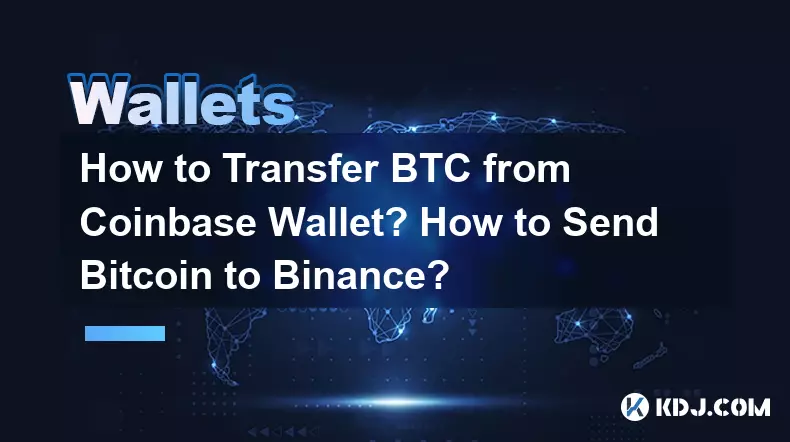 Wallets

How to Transfer BTC from Coinbase Wallet? How to Send Bitcoin to Binance?

KDJ.COM